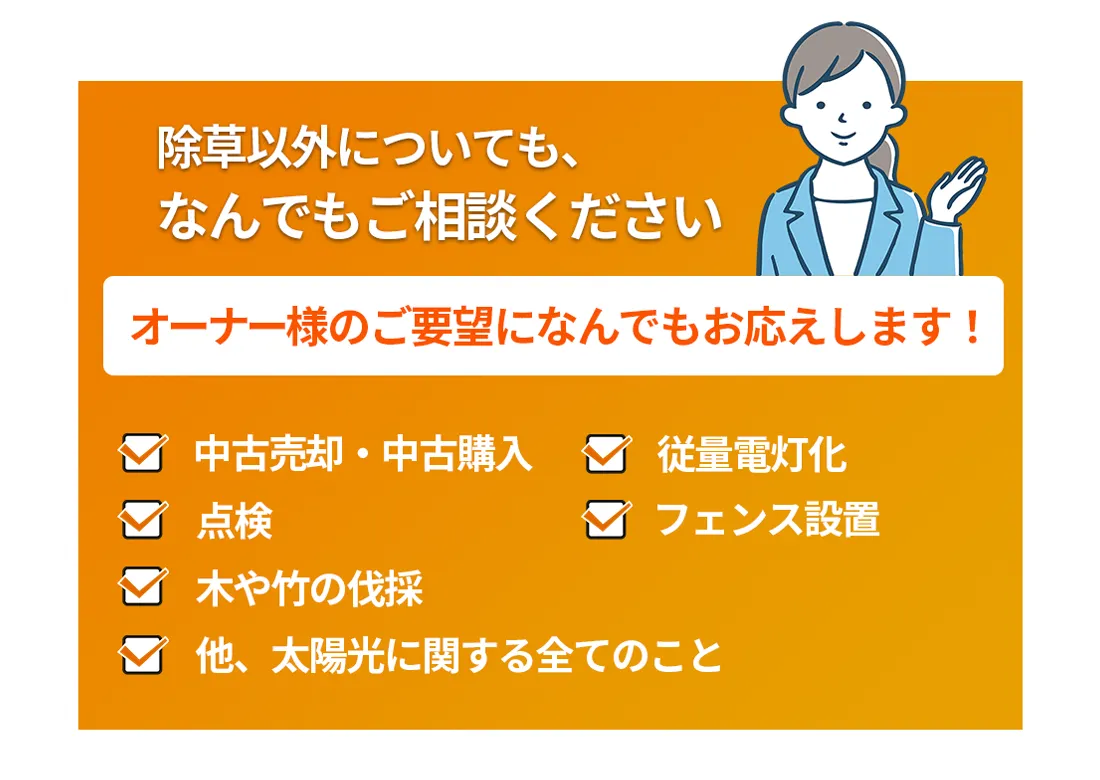 除草以外についても、
なんでもご相談ください

オーナー様のご要望になんでもお応えします！

中古売却・中古購入

点検

木や竹の伐採

他、太陽光に関する全てのこと

従量電灯化

フェンス設置